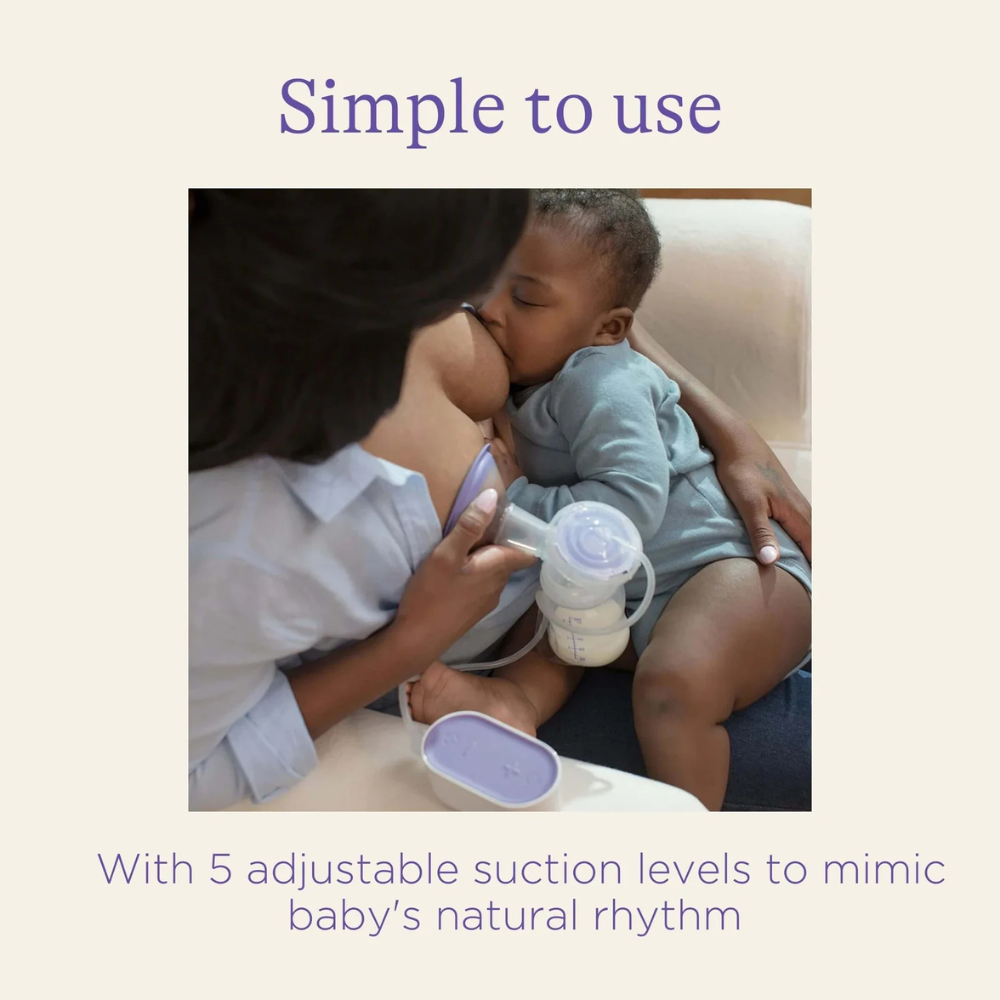 Simple to use

With 5 adjustable suction levels to mimic baby's natural rhythm